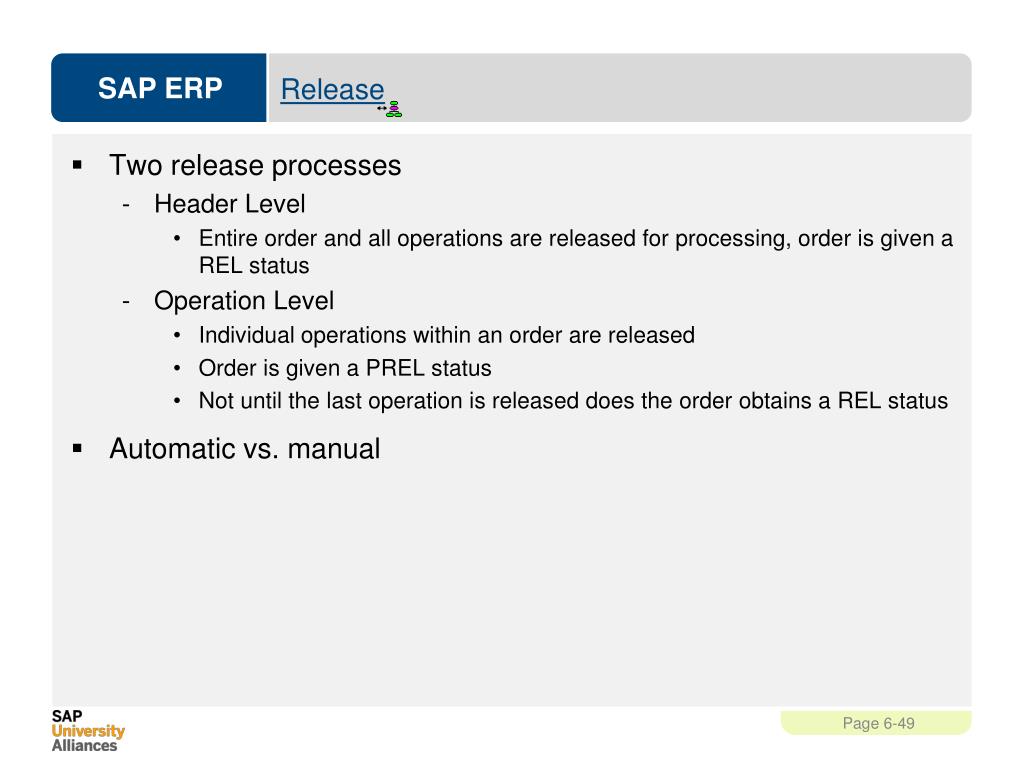 SAP ERP

Release

▪ Two release processes

- Header Level

• Entire order and all operations are released for processing, order is given a REL status

- Operation Level

• Individual operations within an order are released

• Order is given a PREL status

• Not until the last operation is released does the order obtains a REL status

▪ Automatic vs. manual

SAP University Alliances

Page 6-49